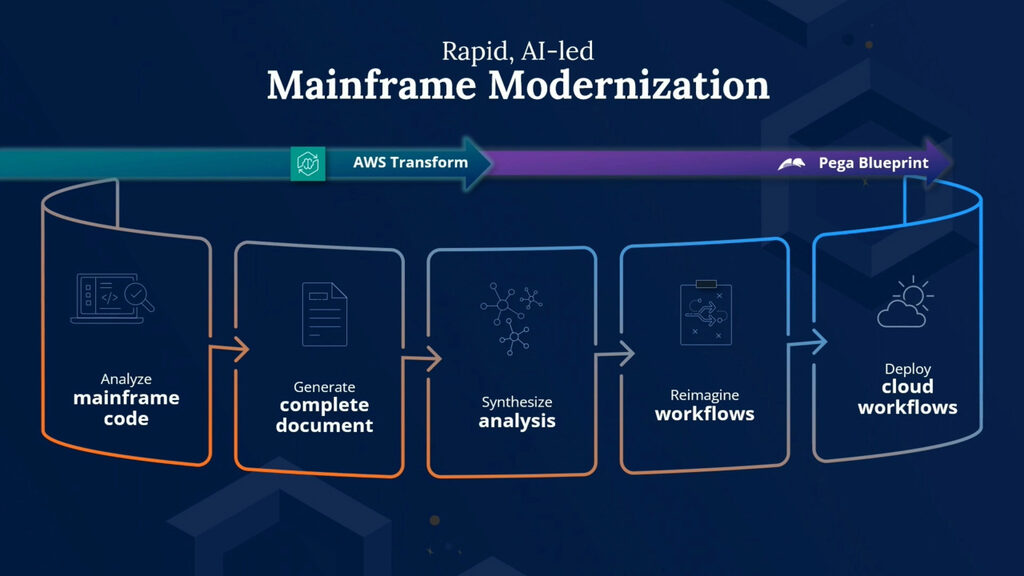 Rapid, AI-led
Mainframe Modernization

AWS Transform

Pega Blueprint

Analyze
mainframe code

Generate
complete document

Synthesize
analysis

Reimagine
workflows

Deploy
cloud workflows